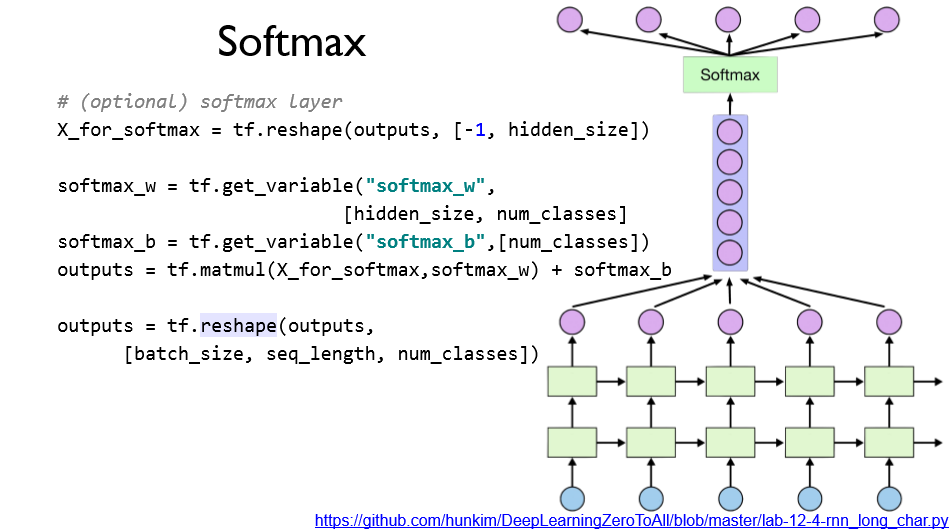 Softmax

# (optional) softmax layer
X_for_softmax = tf.reshape(outputs, [-1, hidden_size])

softmax_w = tf.get_variable("softmax_w",
                            [hidden_size, num_classes]
softmax_b = tf.get_variable("softmax_b",[num_classes])
outputs = tf.matmul(X_for_softmax,softmax_w) + softmax_b

outputs = tf.reshape(outputs,
      [batch_size, seq_length, num_classes])

Softmax

https://github.com/hunkim/DeepLearningZeroToAll/blob/master/lab-12-4-rnn_long_char.py